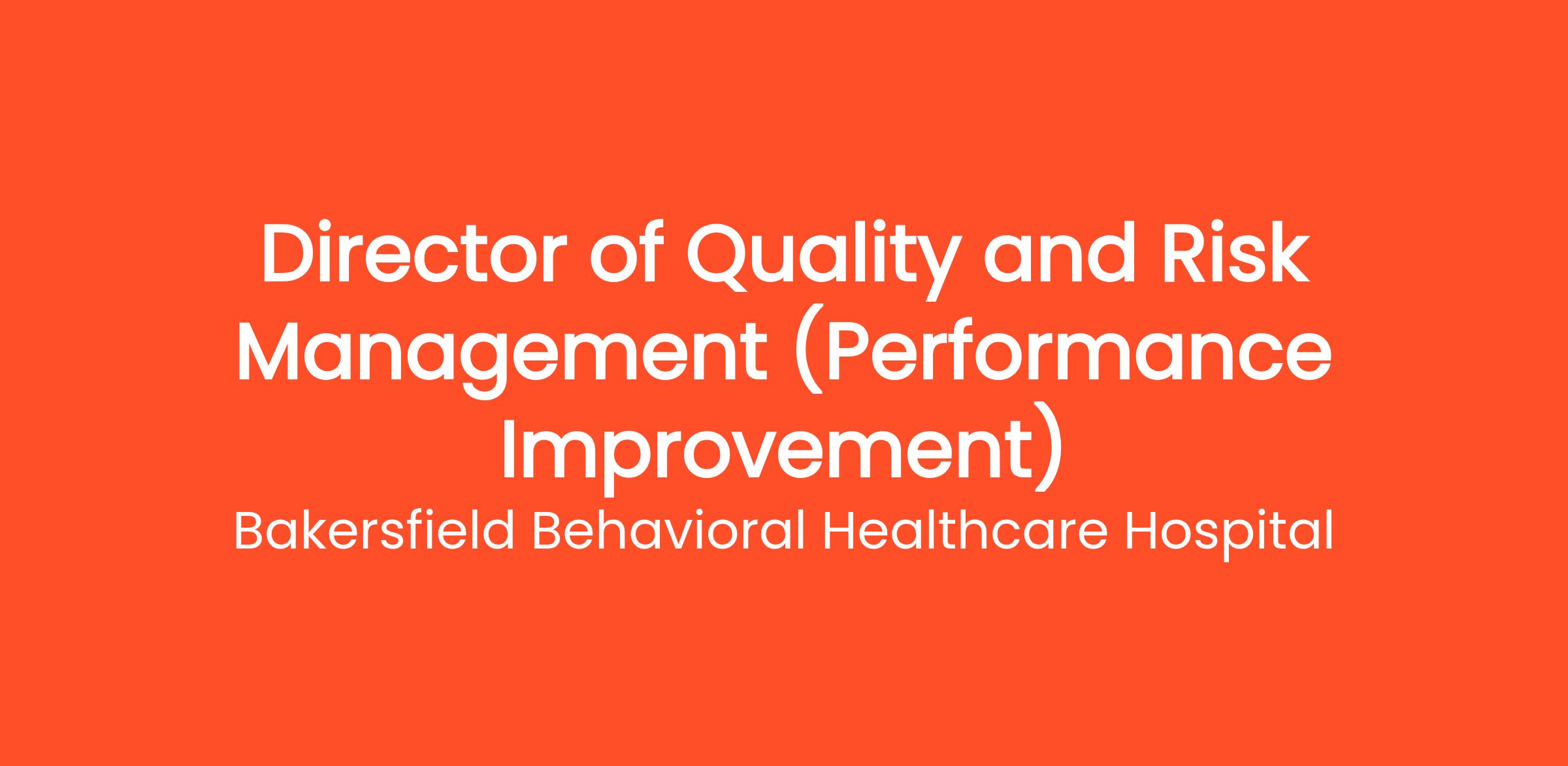 Director of Quality and Risk Management (Performance Improvement)

Bakersfield Behavioral Healthcare Hospital